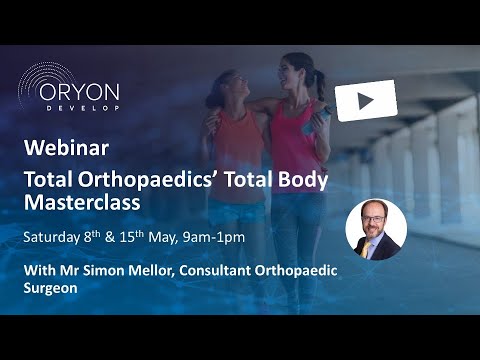 ORYON
DEVELOP

Webinar

Total Orthopaedics' Total Body Masterclass

Saturday 8$^{th}$ & 15$^{th}$ May, 9am-1pm

With Mr Simon Mellor, Consultant Orthopaedic Surgeon